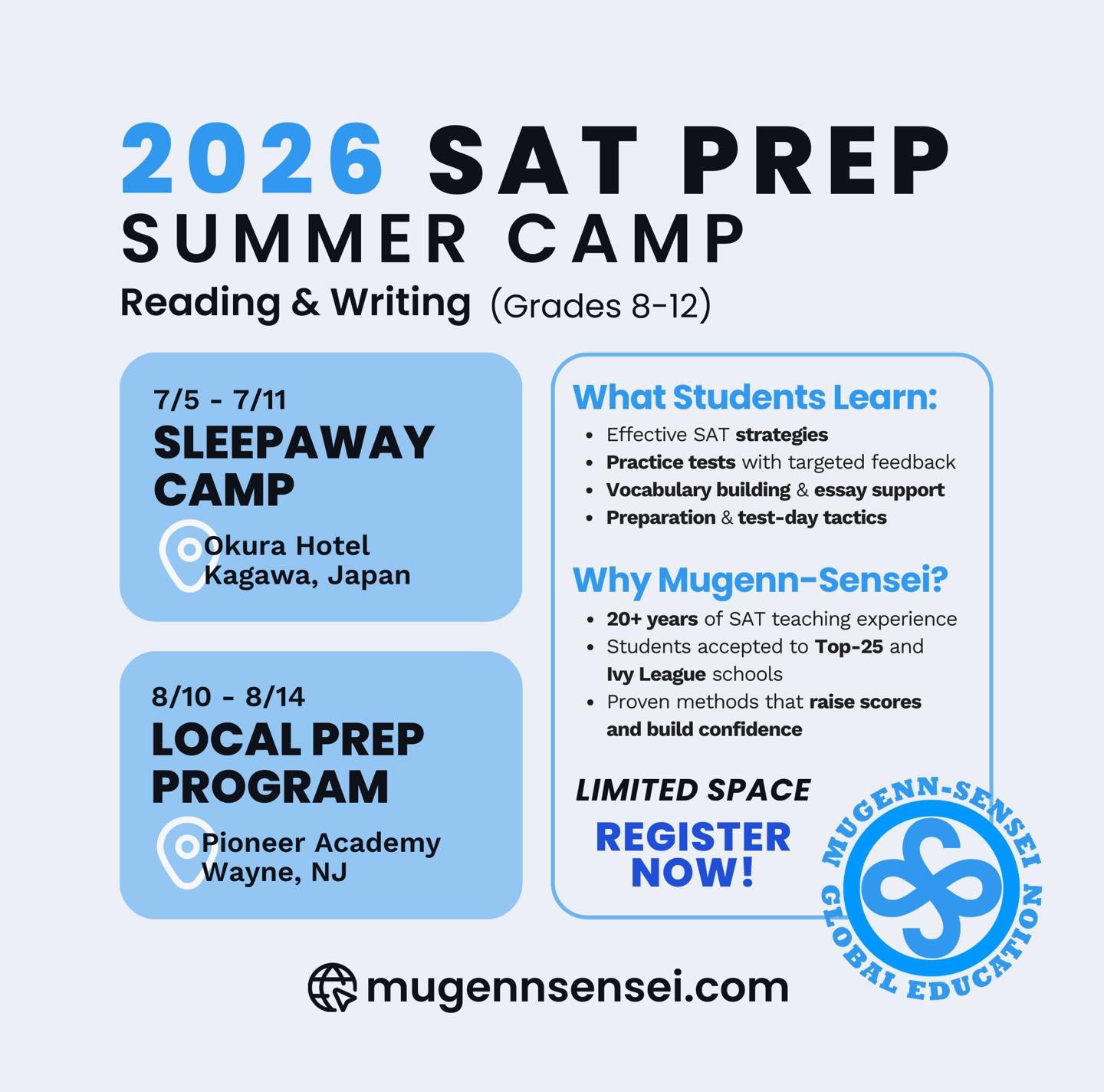 2026 SAT PREP
SUMMER CAMP
Reading & Writing (Grades 8-12)

7/5 - 7/11
SLEEPAWAY CAMP
Okura Hotel
Kagawa, Japan

8/10 - 8/14
LOCAL PREP PROGRAM
Pioneer Academy
Wayne, NJ

What Students Learn:
• Effective SAT strategies
• Practice tests with targeted feedback
• Vocabulary building & essay support
• Preparation & test-day tactics

Why Mugenn-Sensei?
• 20+ years of SAT teaching experience
• Students accepted to Top-25 and Ivy League schools
• Proven methods that raise scores and build confidence

LIMITED SPACE
REGISTER NOW!

MUGENN-SENSEI GLOBAL EDUCATION

mugennsensei.com